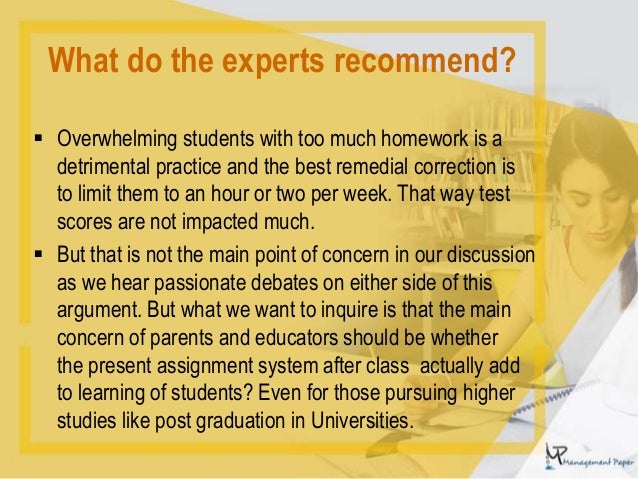 What do the experts recommend?

▪ Overwhelming students with too much homework is a detrimental practice and the best remedial correction is to limit them to an hour or two per week. That way test scores are not impacted much.

▪ But that is not the main point of concern in our discussion as we hear passionate debates on either side of this argument. But what we want to inquire is that the main concern of parents and educators should be whether the present assignment system after class actually add to learning of students? Even for those pursuing higher studies like post graduation in Universities.

MP Management Paper